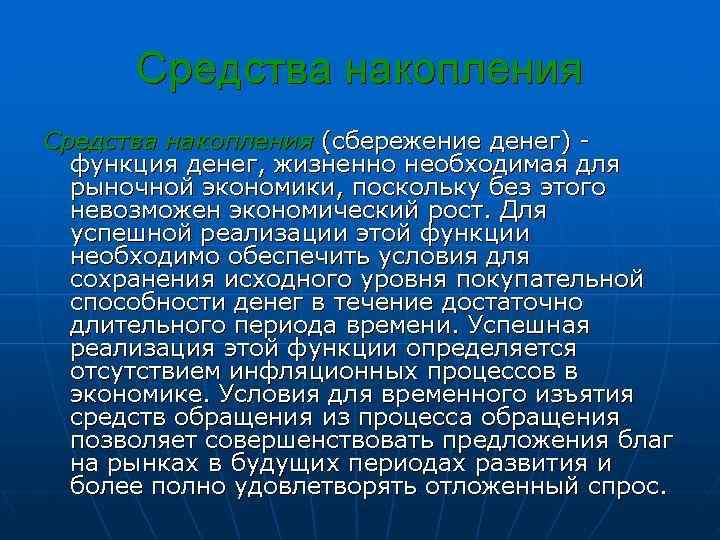 Средства накопления

Средства накопления (сбережение денег) - функция денег, жизненно необходимая для рыночной экономики, поскольку без этого невозможен экономический рост. Для успешной реализации этой функции необходимо обеспечить условия для сохранения исходного уровня покупательной способности денег в течение достаточно длительного периода времени. Успешная реализация этой функции определяется отсутствием инфляционных процессов в экономике. Условия для временного изъятия средств обращения из процесса обращения позволяет совершенствовать предложения благ на рынках в будущих периодах развития и более полно удовлетворять отложенный спрос.